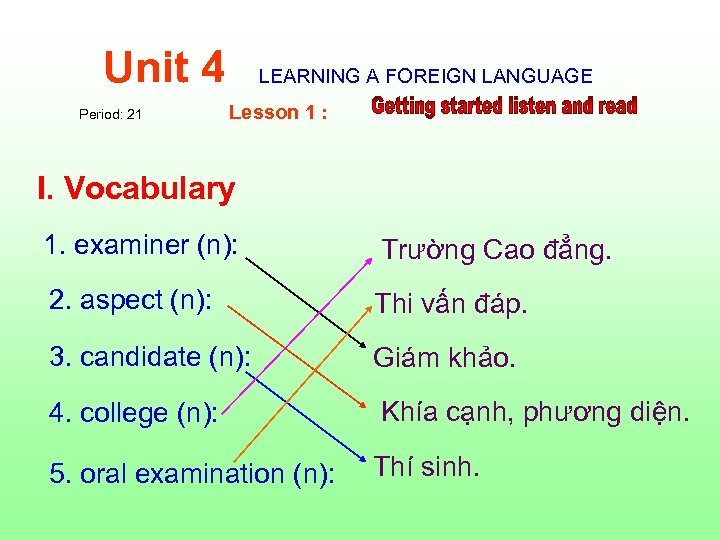 Unit 4 LEARNING A FOREIGN LANGUAGE

Period: 21 Lesson 1 : Getting started listen and read

I. Vocabulary

1. examiner (n):
2. aspect (n):
3. candidate (n):
4. college (n):
5. oral examination (n):

Trường Cao đẳng.
Thi vấn đáp.
Giám khảo.
Khía cạnh, phương diện.
Thí sinh.